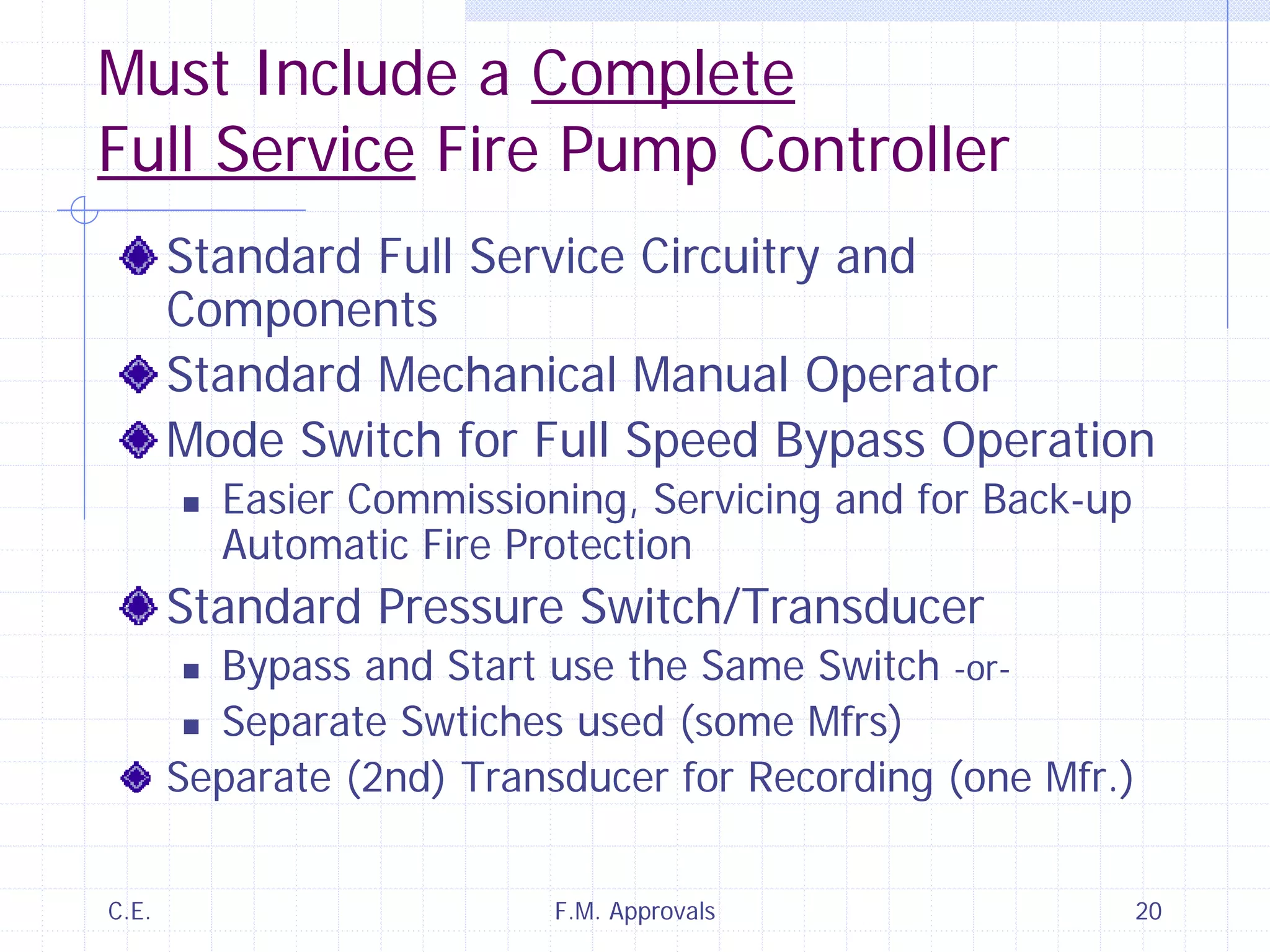 Must Include a Complete Full Service Fire Pump Controller

Standard Full Service Circuitry and Components

Standard Mechanical Manual Operator

Mode Switch for Full Speed Bypass Operation

Easier Commissioning, Servicing and for Back-up Automatic Fire Protection

Standard Pressure Switch/Transducer

Bypass and Start use the Same Switch -or-

Separate Swtiches used (some Mfrs)

Separate (2nd) Transducer for Recording (one Mfr.)

C.E.

F.M. Approvals

20